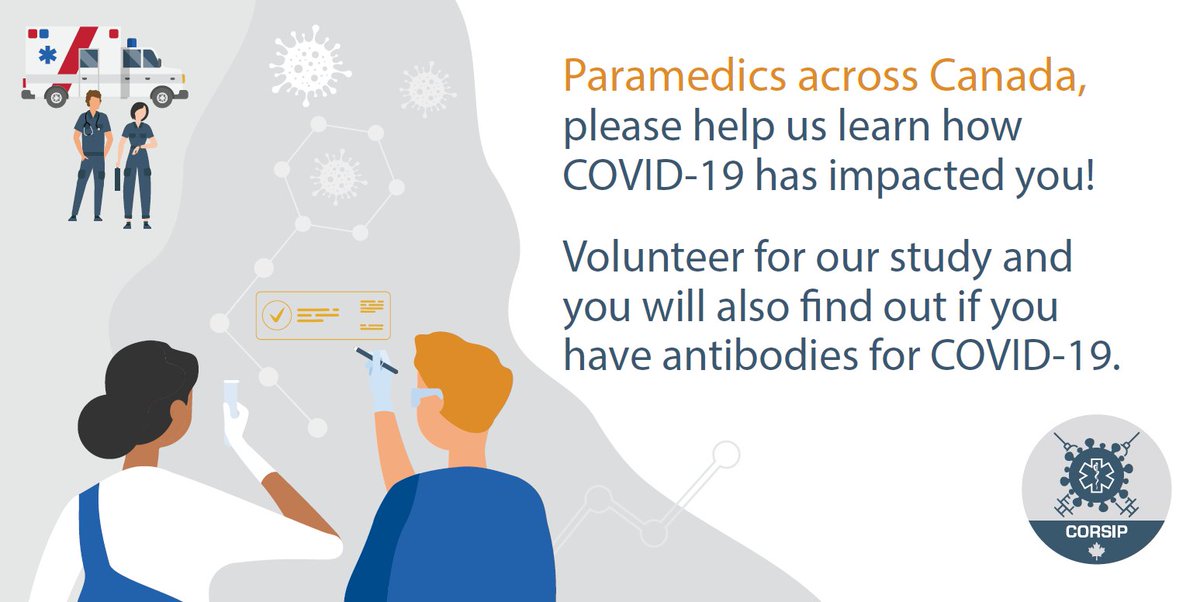 Paramedics across Canada, please help us learn how COVID-19 has impacted you!

Volunteer for our study and you will also find out if you have antibodies for COVID-19.

CORSIP